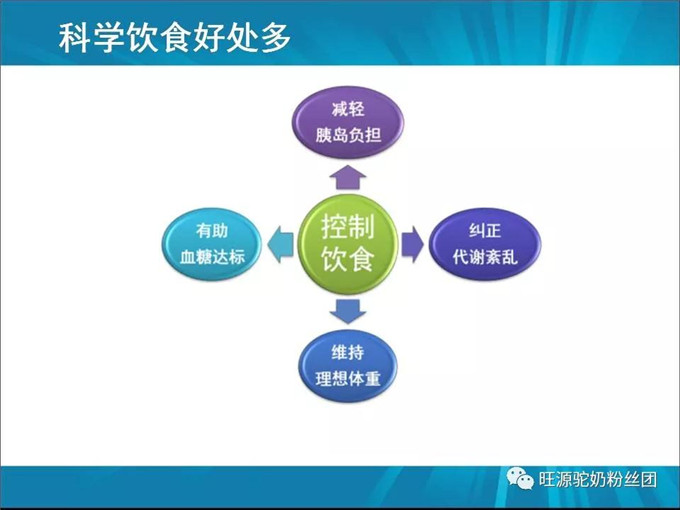 科学饮食好处多

减轻
胰岛负担

有助
血糖达标

控制
饮食

纠正
代谢紊乱

维持
理想体重

旺源驼奶粉丝团